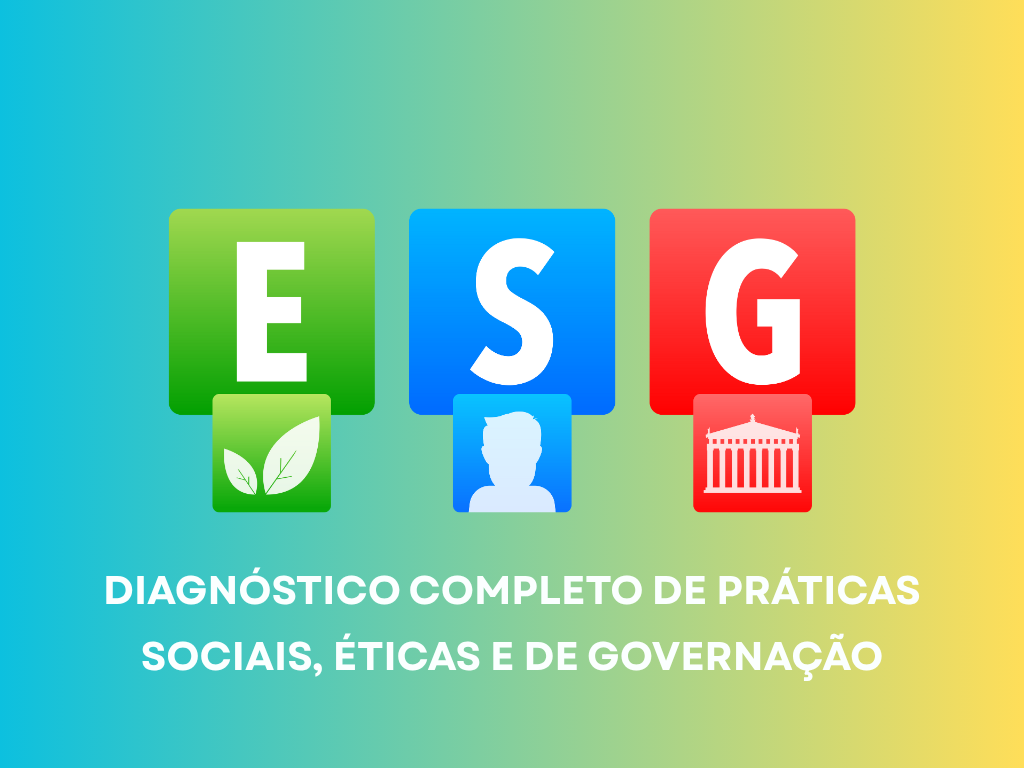 E S G

DIAGNÓSTICO COMPLETO DE PRÁTICAS SOCIAIS, ÉTICAS E DE GOVERNAÇÃO